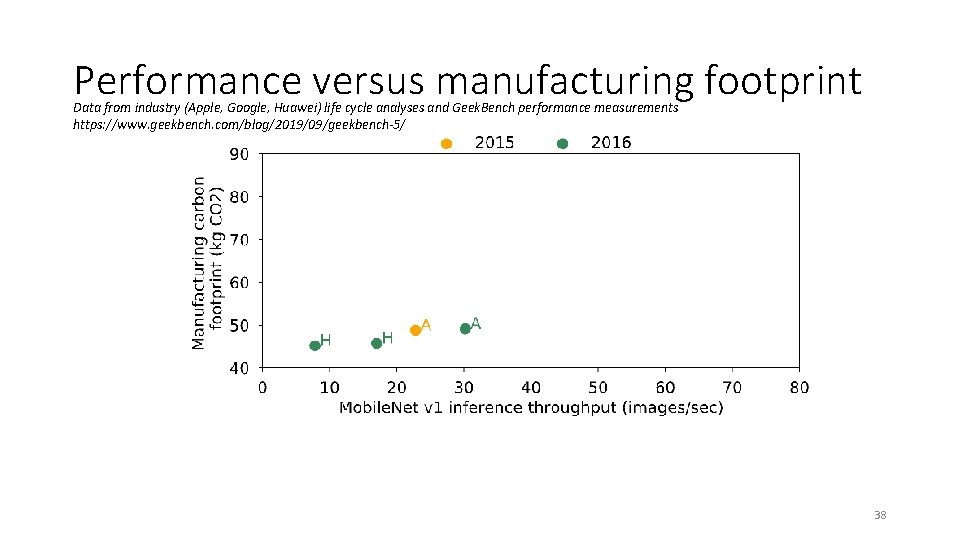 Performance versus manufacturing footprint

Data from industry (Apple, Google, Huawei) life cycle analyses and GeekBench performance measurements
https://www.geekbench.com/blog/2019/09/geekbench-5/

2015 2016

Manufacturing carbon footprint (kg CO2)

90
80
70
60
50
40

H H A A

0 10 20 30 40 50 60 70 80
MobileNet v1 inference throughput (images/sec)

38